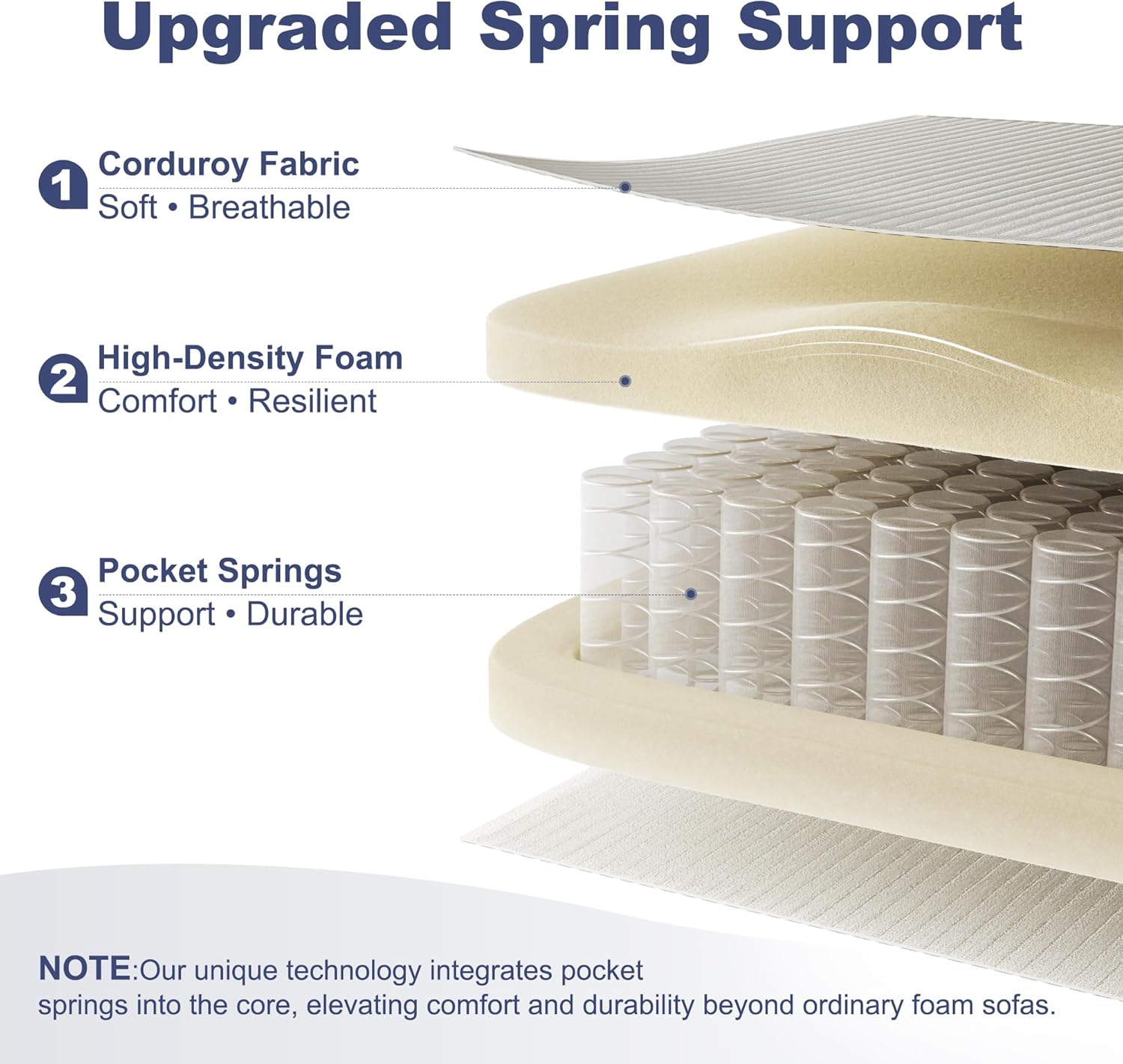 Upgraded Spring Support

1 Corduroy Fabric
Soft • Breathable

2 High-Density Foam
Comfort • Resilient

3 Pocket Springs
Support • Durable

NOTE:Our unique technology integrates pocket springs into the core, elevating comfort and durability beyond ordinary foam sofas.